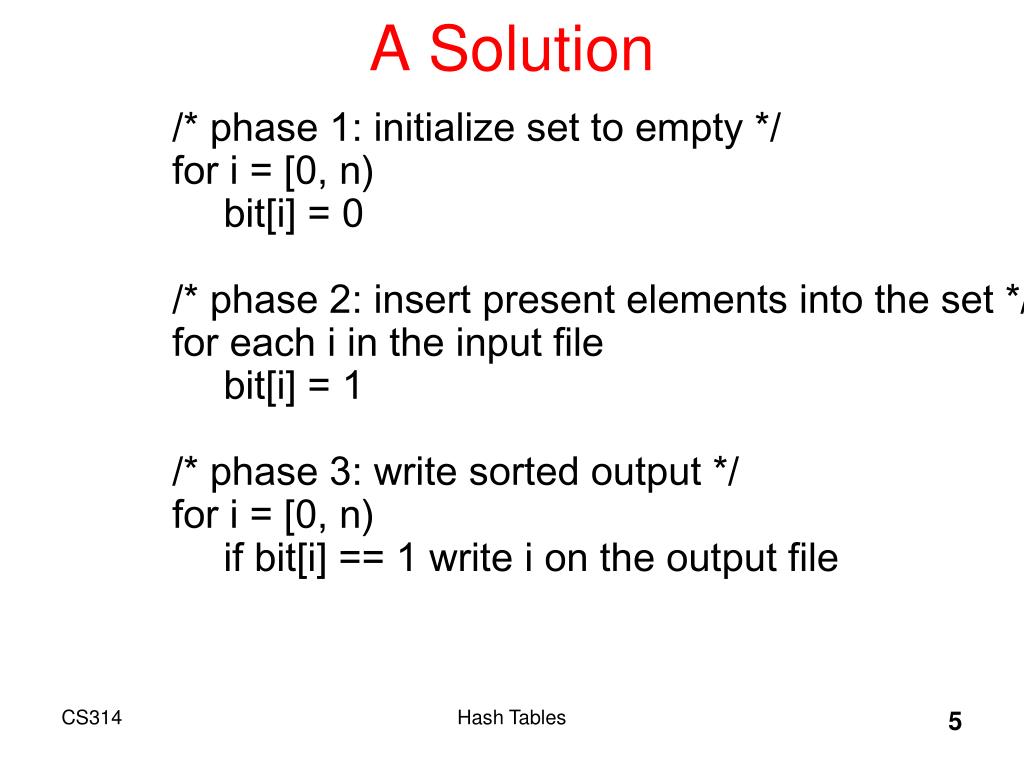 A Solution

/* phase 1: initialize set to empty */
for i = [0, n)
bit[i] = 0

/* phase 2: insert present elements into the set */
for each i in the input file
bit[i] = 1

/* phase 3: write sorted output */
for i = [0, n)
if bit[i] == 1 write i on the output file

CS314

Hash Tables

5